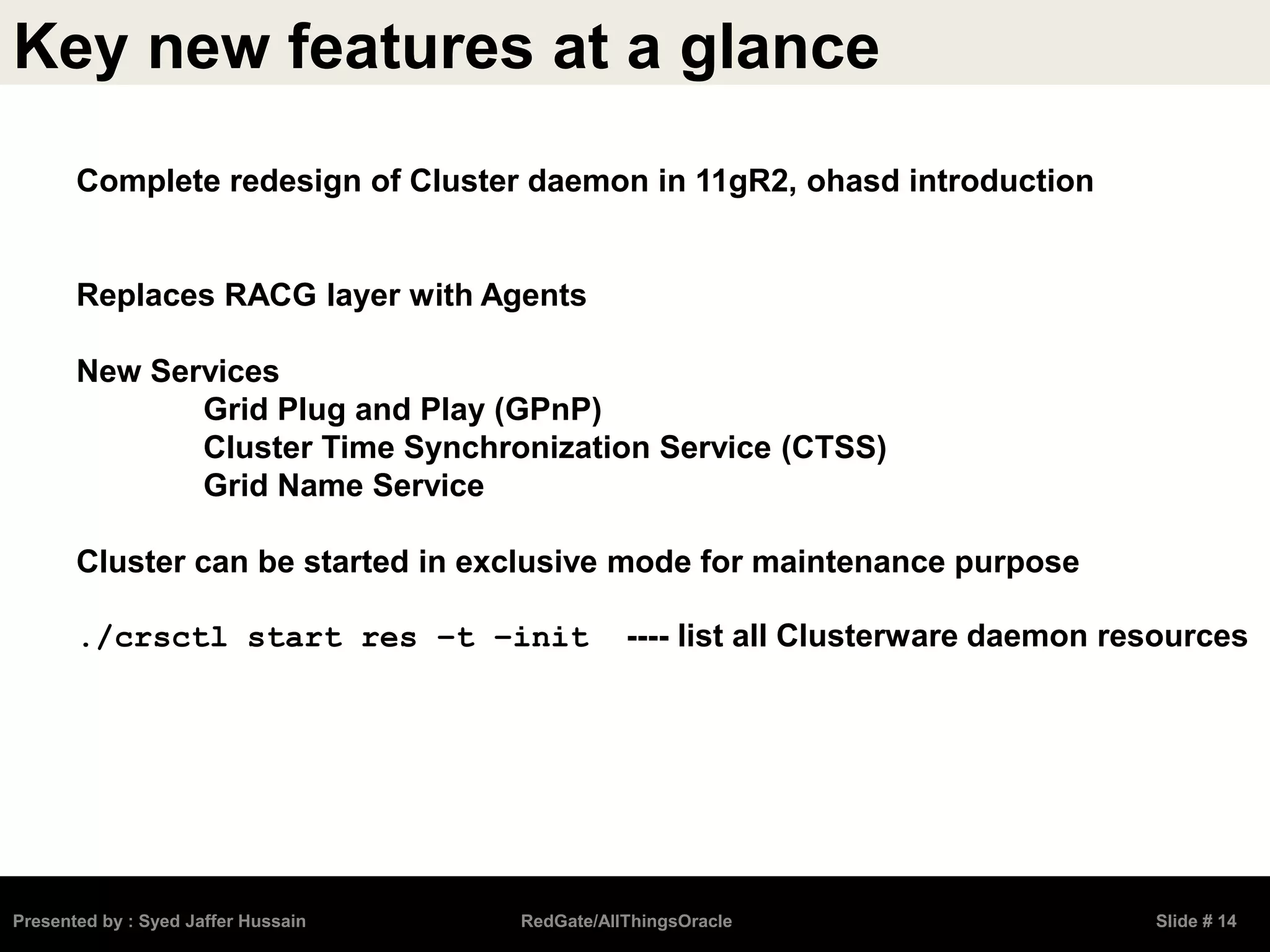 Key new features at a glance

Complete redesign of Cluster daemon in 11gR2, ohasd introduction

Replaces RACG layer with Agents

New Services
Grid Plug and Play (GPnP)
Cluster Time Synchronization Service (CTSS)
Grid Name Service

Cluster can be started in exclusive mode for maintenance purpose

./crsctl start res –t –init ---- list all Clusterware daemon resources

Presented by : Syed Jaffer Hussain RedGate/AllThingsOracle Slide # 14